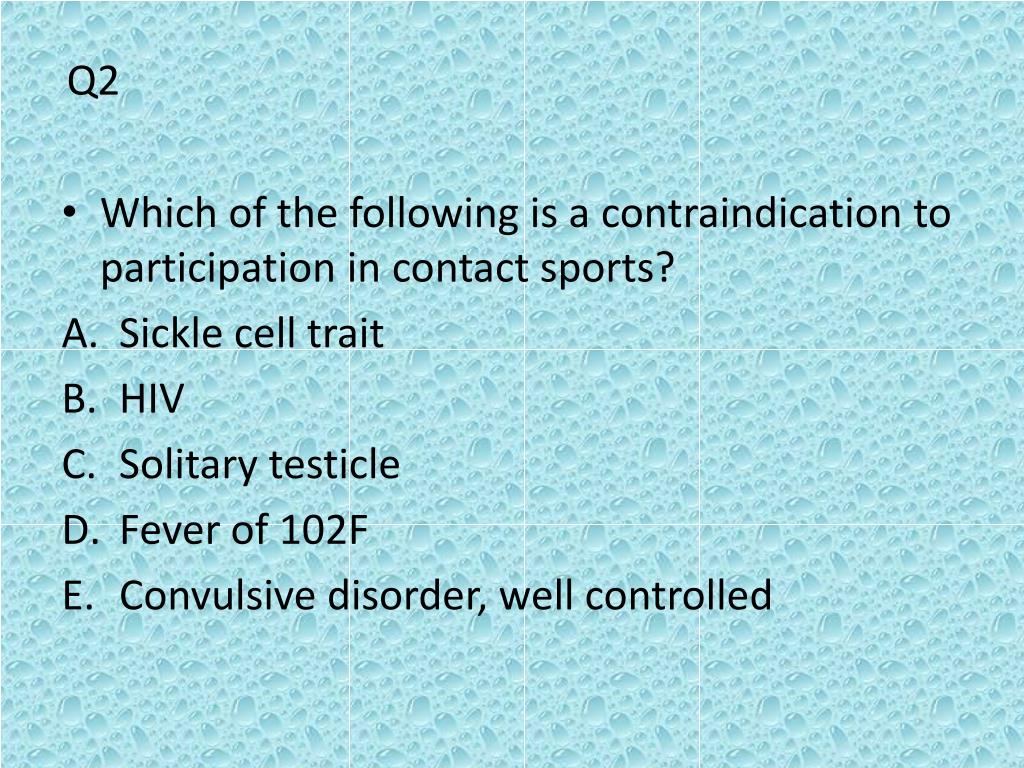 Q2

• Which of the following is a contraindication to participation in contact sports?

A. Sickle cell trait
B. HIV
C. Solitary testicle
D. Fever of 102F
E. Convulsive disorder, well controlled